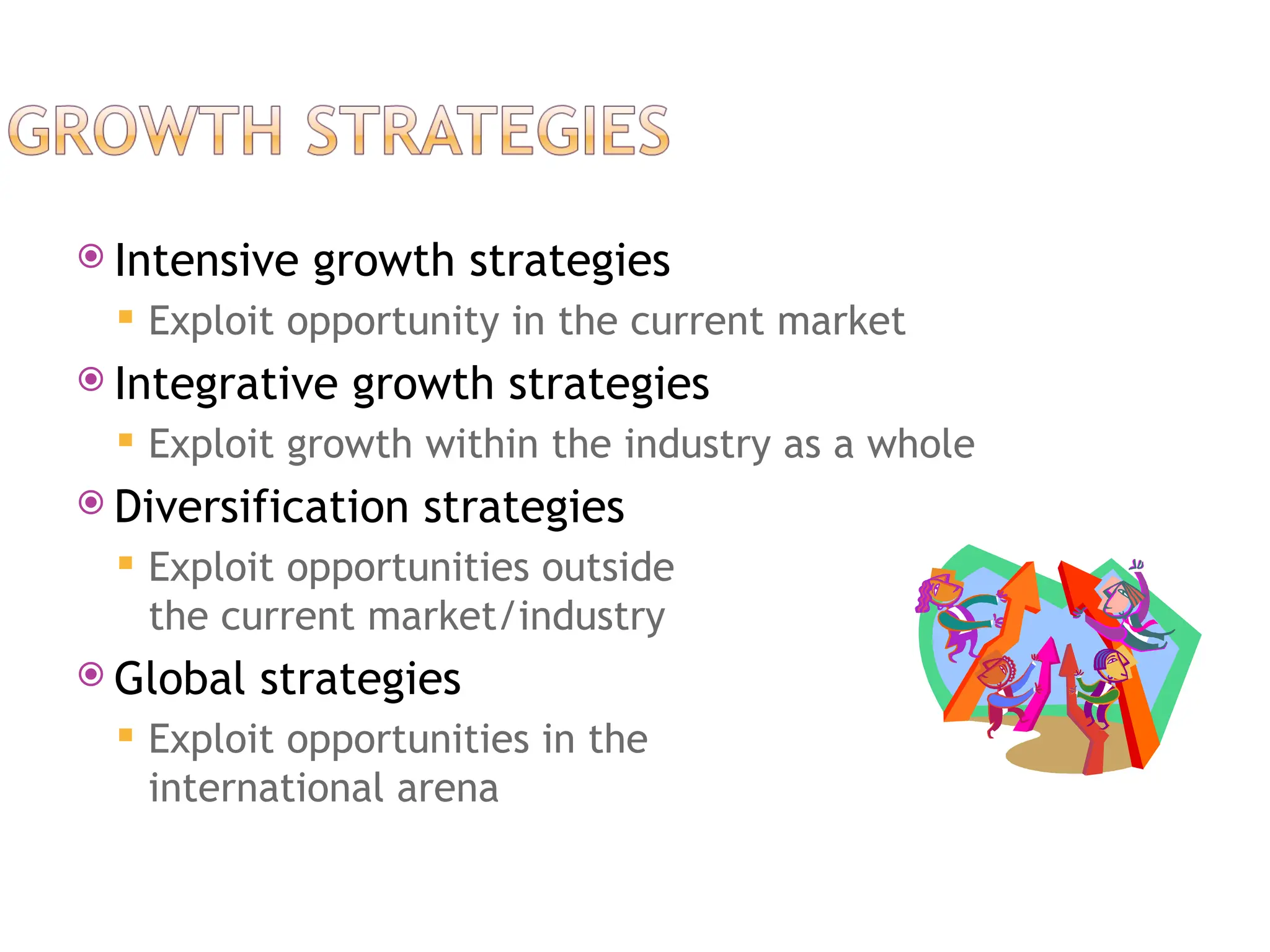 GROWTH STRATEGIES

Intensive growth strategies

Exploit opportunity in the current market

Integrative growth strategies

Exploit growth within the industry as a whole

Diversification strategies

Exploit opportunities outside the current market/industry

Global strategies

Exploit opportunities in the international arena